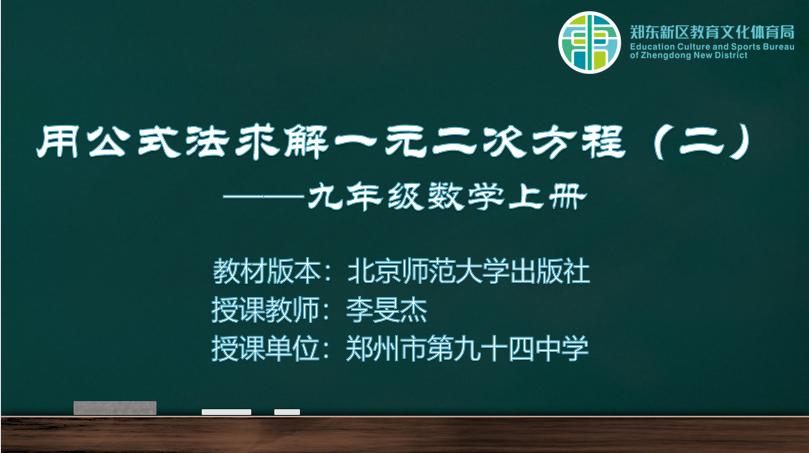 郑东新区教育文化体育局
Education Culture and Sports Bureau of Zhengdong New District

用公式法求解一元二次方程（二）
——九年级数学上册

教材版本：北京师范大学出版社
授课教师：李旻杰
授课单位：郑州市第九十四中学